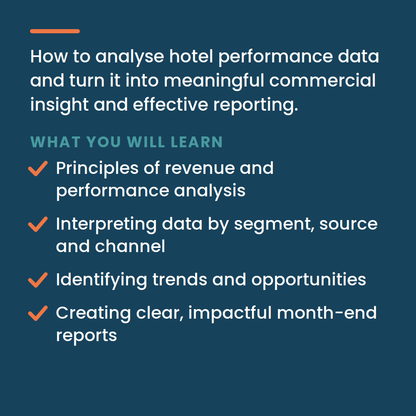 How to analyse hotel performance data and turn it into meaningful commercial insight and effective reporting.

WHAT YOU WILL LEARN

Principles of revenue and performance analysis

Interpreting data by segment, source and channel

Identifying trends and opportunities

Creating clear, impactful month-end reports